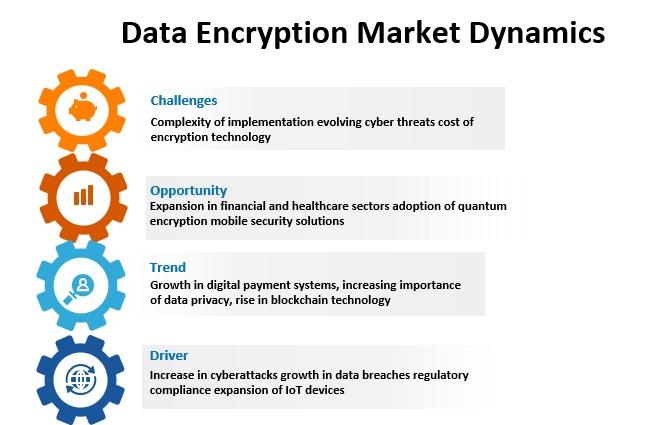 Data Encryption Market Dynamics

Challenges
Complexity of implementation evolving cyber threats cost of encryption technology

Opportunity
Expansion in financial and healthcare sectors adoption of quantum encryption mobile security solutions

Trend
Growth in digital payment systems, increasing importance of data privacy, rise in blockchain technology

Driver
Increase in cyberattacks growth in data breaches regulatory compliance expansion of IoT devices